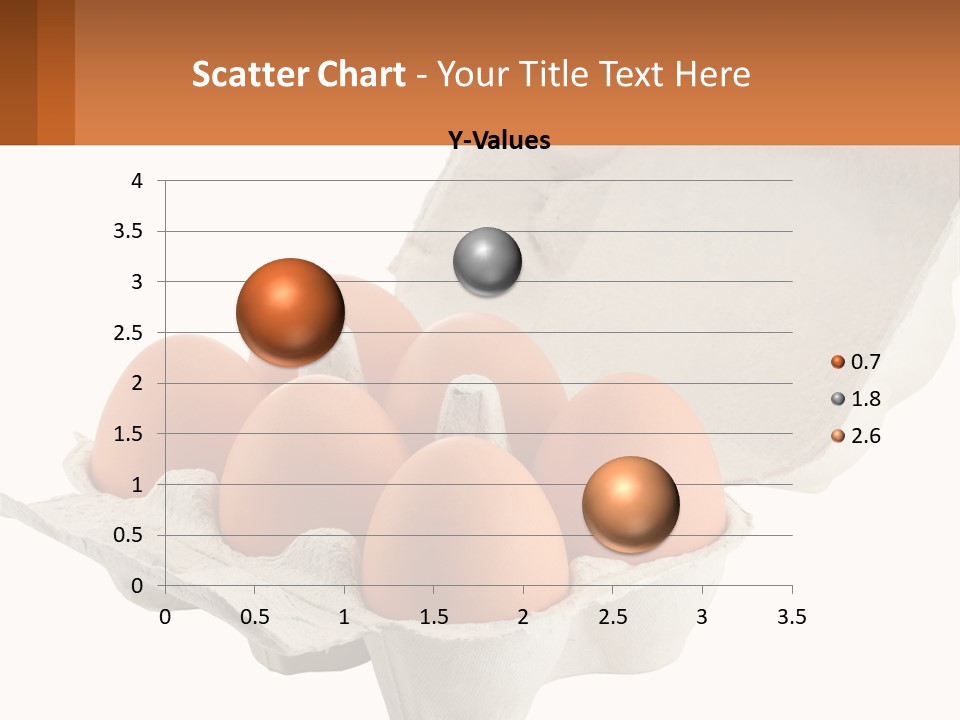 Scatter Chart - Your Title Text Here

Y-Values

4
3.5
3
2.5
2
1.5
1
0.5
0

0 0.5 1 1.5 2 2.5 3 3.5

0.7
1.8
2.6